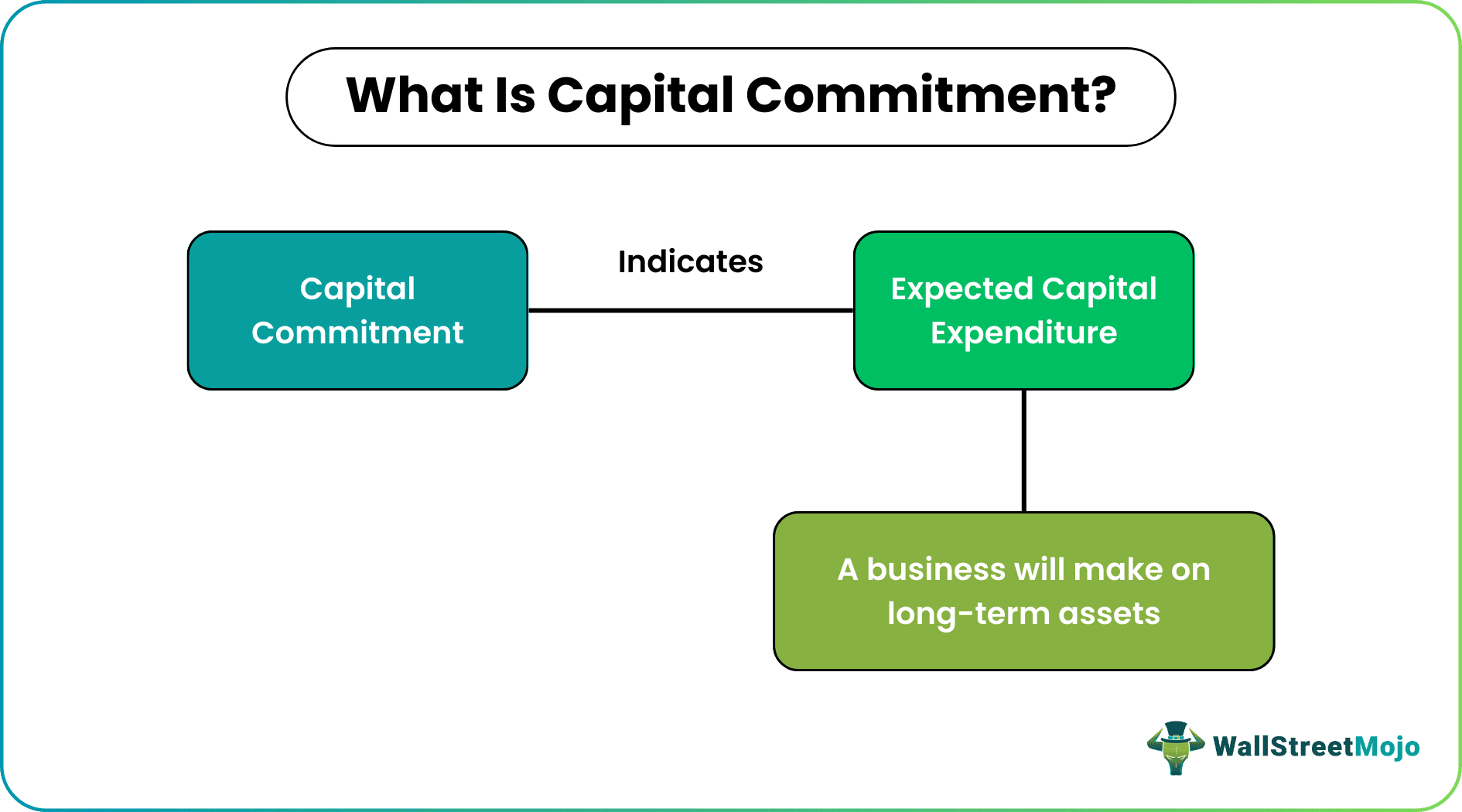 What Is Capital Commitment?

Capital Commitment

Indicates

Expected Capital Expenditure

A business will make on long-term assets

WallStreetMojo